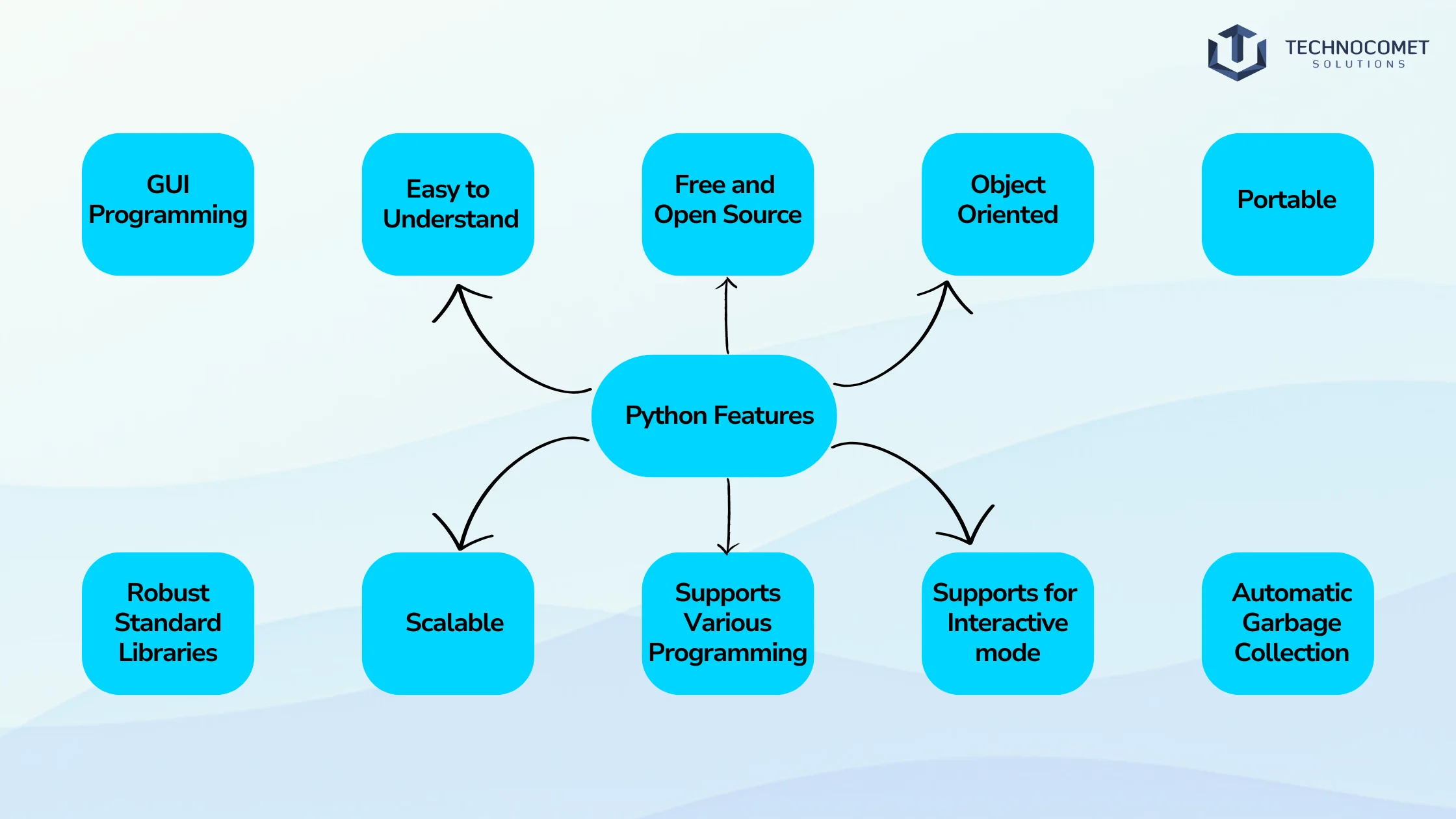 TECHNOCOMET
SOLUTIONS

GUI Programming

Easy to Understand

Free and Open Source

Object Oriented

Portable

Python Features

Robust Standard Libraries

Scalable

Supports Various Programming

Supports for Interactive mode

Automatic Garbage Collection